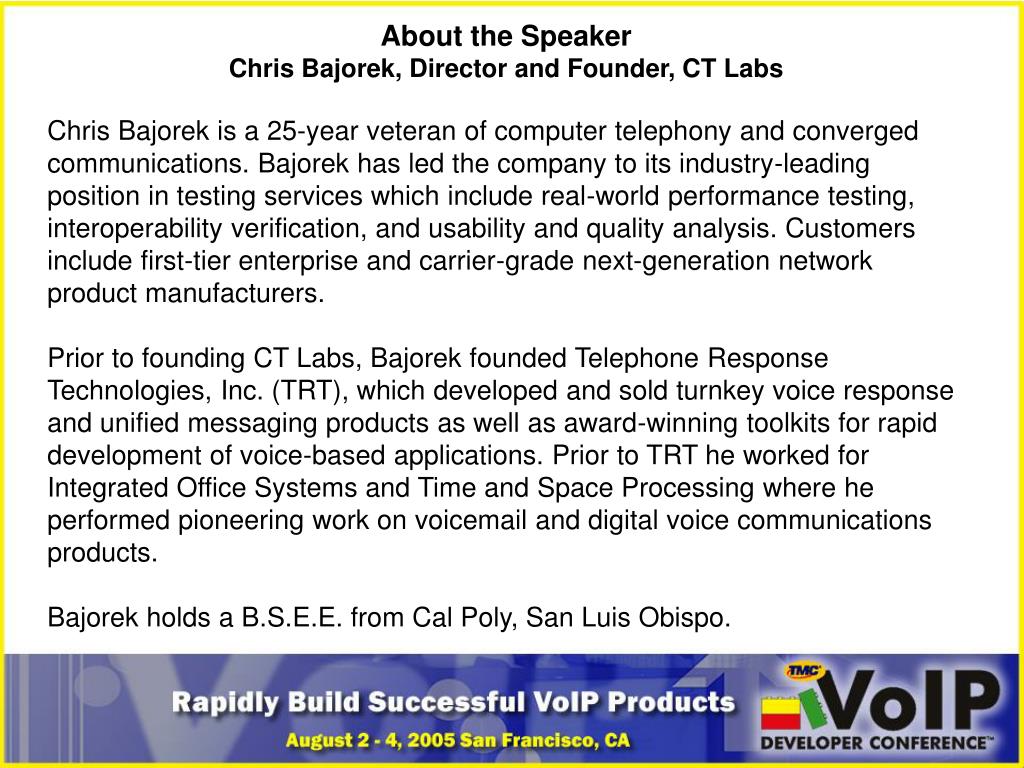 About the Speaker
Chris Bajorek, Director and Founder, CT Labs

Chris Bajorek is a 25-year veteran of computer telephony and converged communications. Bajorek has led the company to its industry-leading position in testing services which include real-world performance testing, interoperability verification, and usability and quality analysis. Customers include first-tier enterprise and carrier-grade next-generation network product manufacturers.

Prior to founding CT Labs, Bajorek founded Telephone Response Technologies, Inc. (TRT), which developed and sold turnkey voice response and unified messaging products as well as award-winning toolkits for rapid development of voice-based applications. Prior to TRT he worked for Integrated Office Systems and Time and Space Processing where he performed pioneering work on voicemail and digital voice communications products.

Bajorek holds a B.S.E.E. from Cal Poly, San Luis Obispo.

Rapidly Build Successful VoIP Products
August 2 - 4, 2005 San Francisco, CA
TMC VoIP DEVELOPER CONFERENCE™